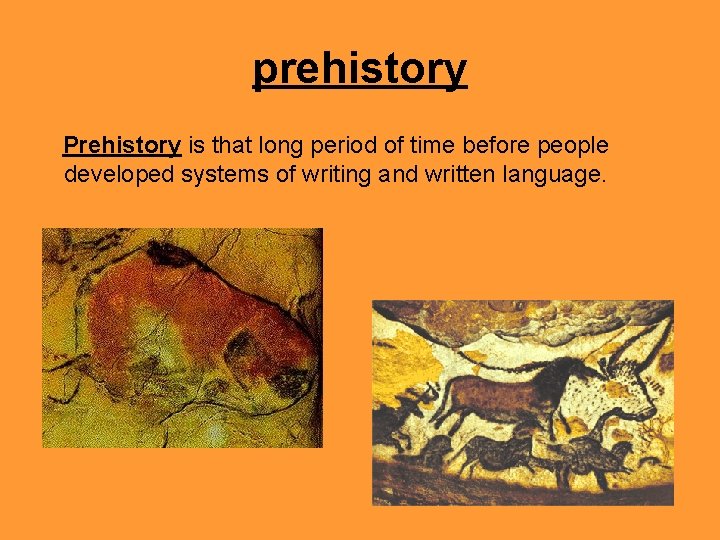 prehistory

Prehistory is that long period of time before people developed systems of writing and written language.